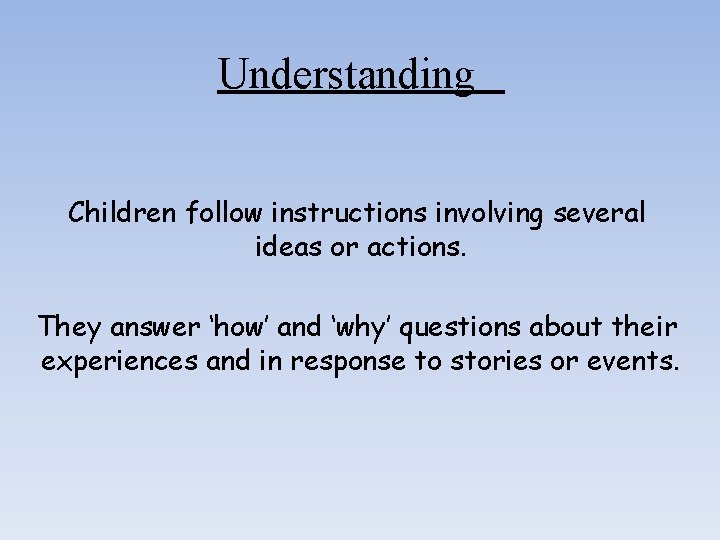 Understanding

Children follow instructions involving several ideas or actions.

They answer ‘how’ and ‘why’ questions about their experiences and in response to stories or events.